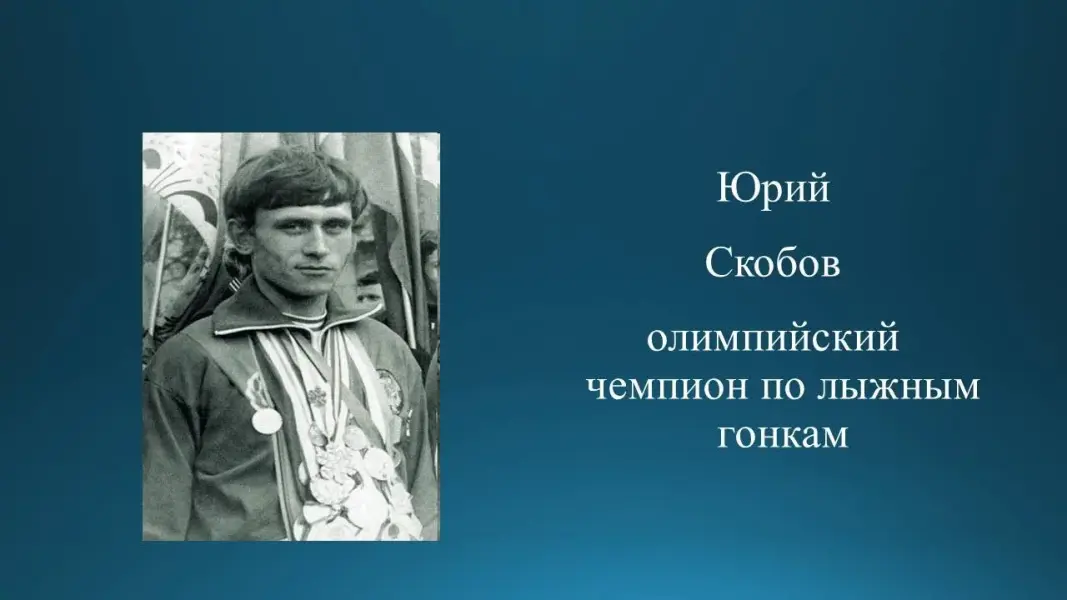 Юрий

Скобов

олимпийский чемпион по лыжным гонкам